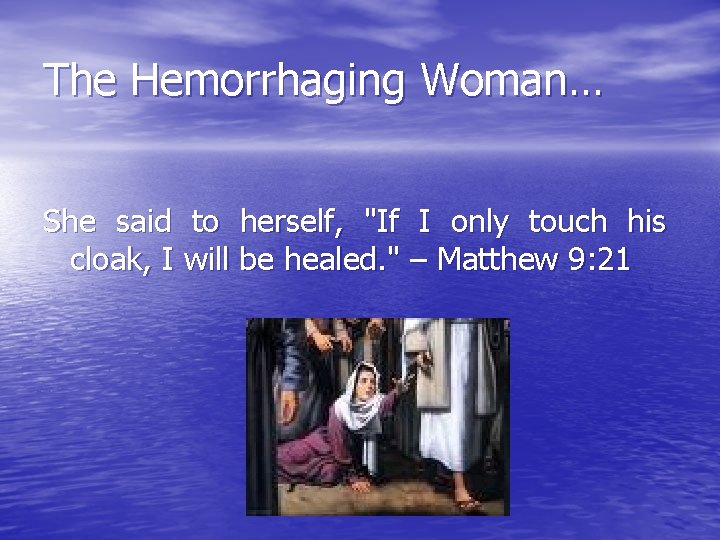 The Hemorrhaging Woman…

She said to herself, "If I only touch his cloak, I will be healed." – Matthew 9:21